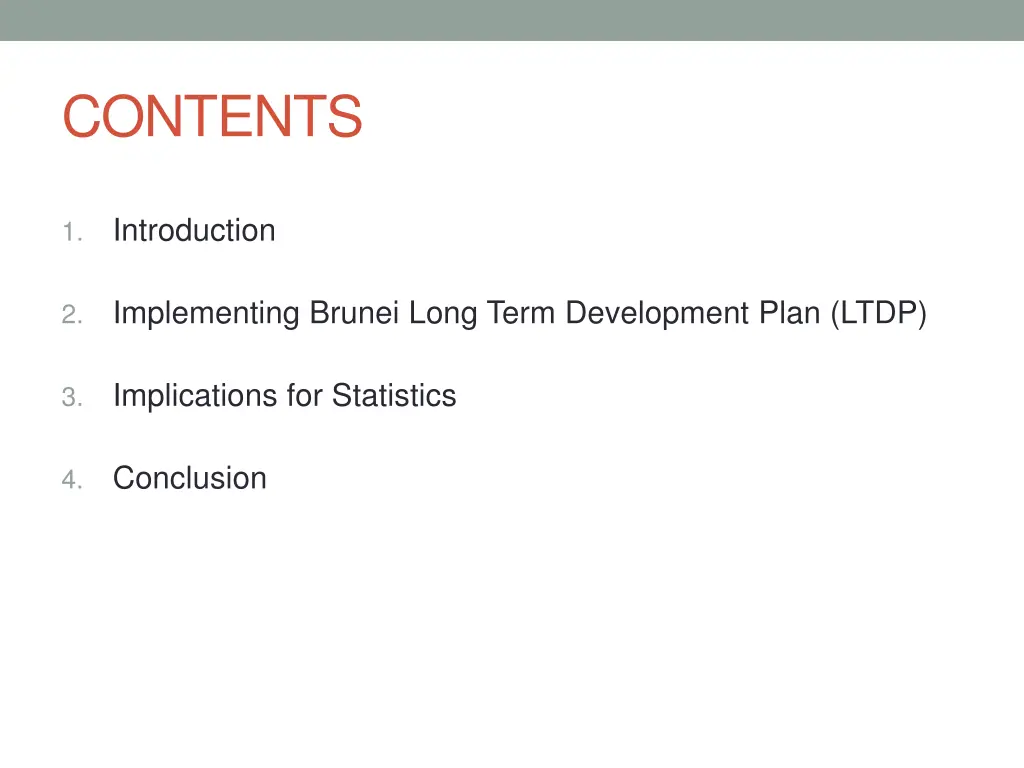 CONTENTS

1. Introduction

2. Implementing Brunei Long Term Development Plan (LTDP)

3. Implications for Statistics

4. Conclusion